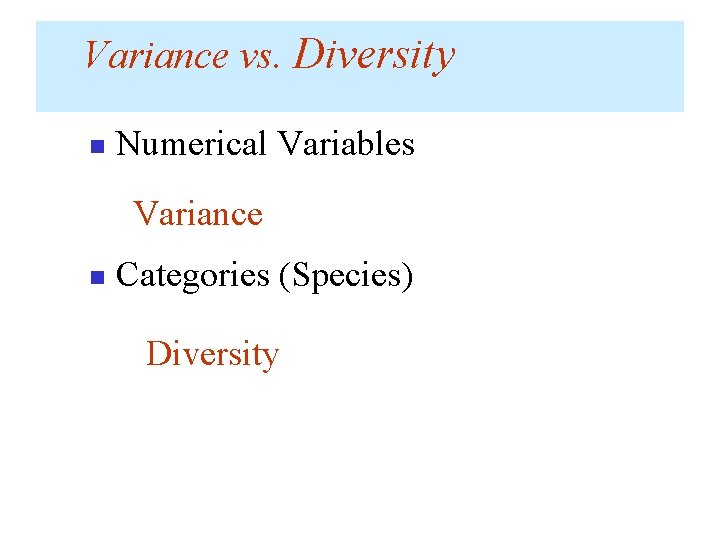 Variance vs. Diversity

Numerical Variables

Variance

Categories (Species)

Diversity